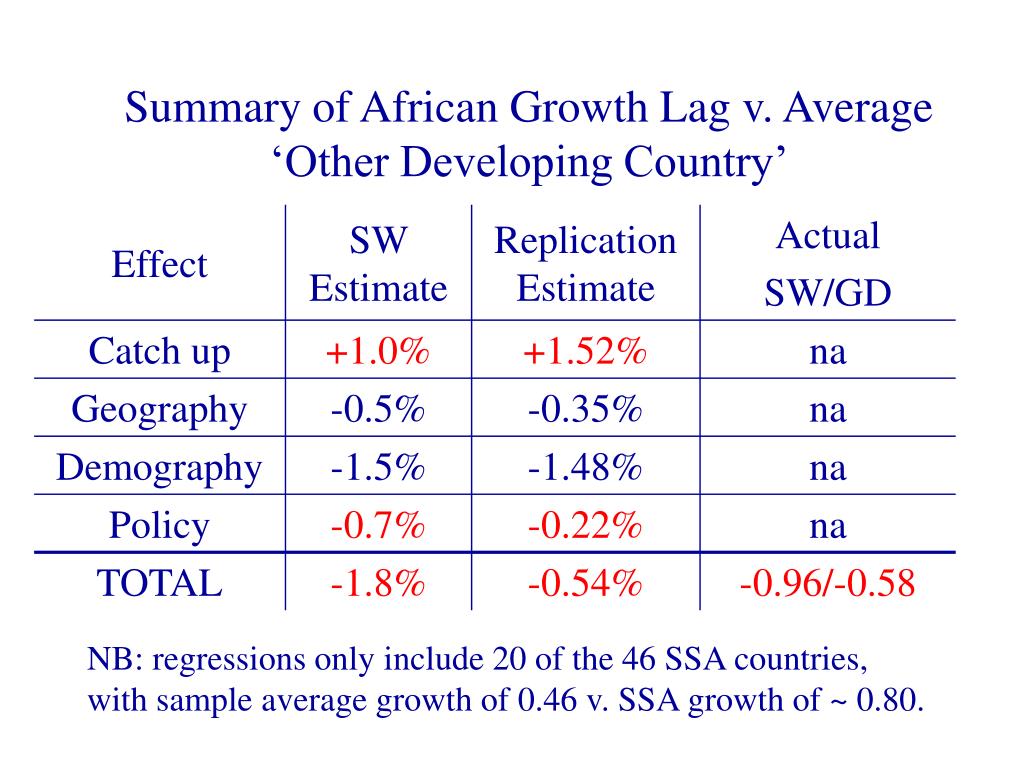 Summary of African Growth Lag v. Average ‘Other Developing Country’

| Effect | SW Estimate | Replication Estimate | Actual SW/GD |
|---|---|---|---|
| Catch up | +1.0% | +1.52% | na |
| Geography | -0.5% | -0.35% | na |
| Demography | -1.5% | -1.48% | na |
| Policy | -0.7% | -0.22% | na |
| TOTAL | -1.8% | -0.54% | -0.96/-0.58 |

NB: regressions only include 20 of the 46 SSA countries, with sample average growth of 0.46 v. SSA growth of ~ 0.80.